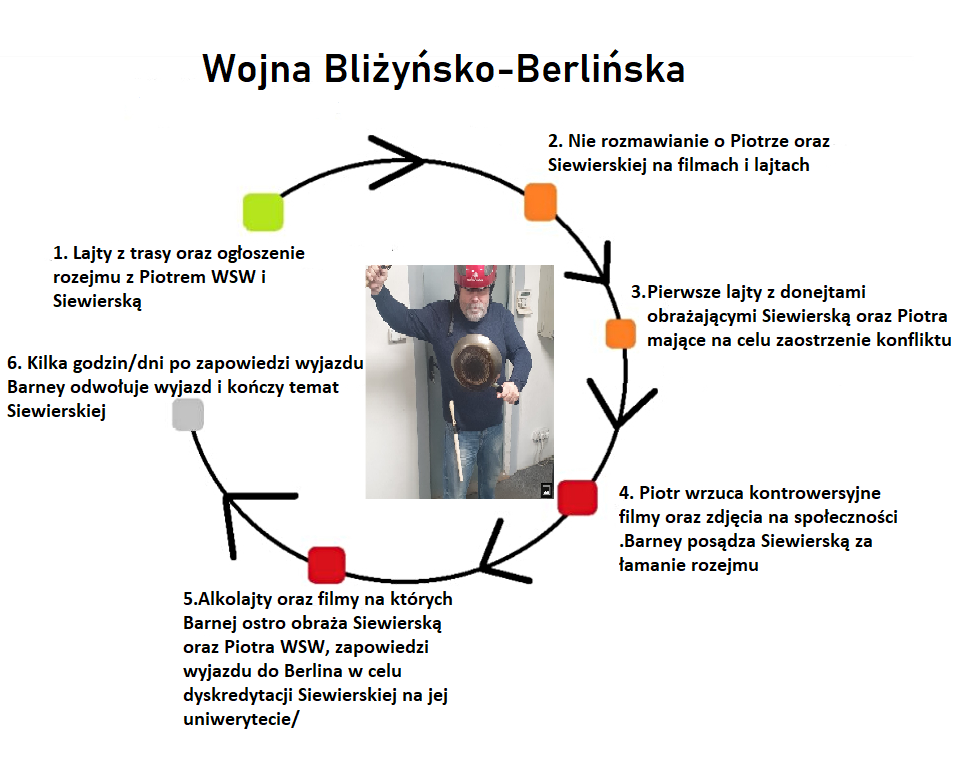 Wojna Bliżyńsko-Berlińska

1. Lajty z trasy oraz ogłoszenie rozejmu z Piotrem WSW i Siewierską

2. Nie rozmawianie o Piotrze oraz Siewierskiej na filmach i lajtach

3.Pierwsze lajty z donejtami obrażającymi Siewierską oraz Piotra mające na celu zaostrzenie konfliktu

4. Piotr wrzuca kontrowersyjne filmy oraz zdjęcia na społeczności .Barney posądza Siewierską za łamanie rozejmu

5.Alkolajty oraz filmy na których Barnej ostro obraża Siewierską oraz Piotra WSW, zapowiedzi wyjazdu do Berlina w celu dyskredytacji Siewierskiej na jej uniwerytecie/

6. Kilka godzin/dni po zapowiedzi wyjazdu Barney odwołuje wyjazd i kończy temat Siewierskiej